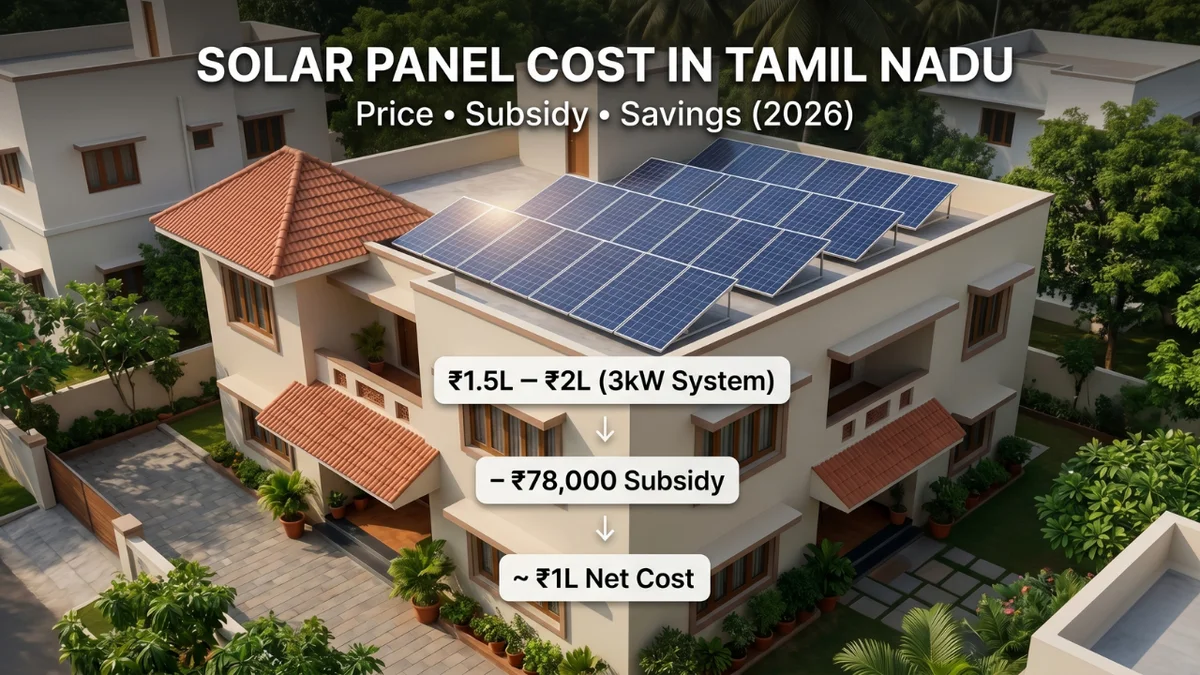 SOLAR PANEL COST IN TAMIL NADU
Price • Subsidy • Savings (2026)

₹1.5L – ₹2L (3kW System)

↓

– ₹78,000 Subsidy

↓

~ ₹1L Net Cost